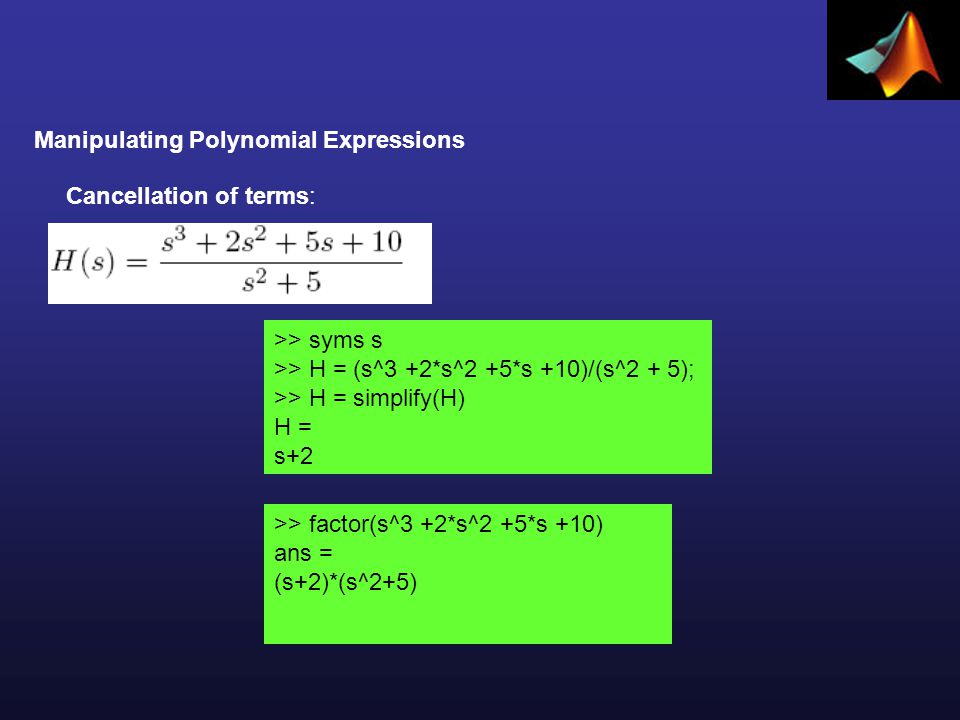 Manipulating Polynomial Expressions

Cancellation of terms:

$H(s) = \frac{s^3 + 2s^2 + 5s + 10}{s^2 + 5}$

>> syms s
>> H = (s^3 +2*s^2 +5*s +10)/(s^2 + 5);
>> H = simplify(H)
H =
s+2

>> factor(s^3 +2*s^2 +5*s +10)
ans =
(s+2)*(s^2+5)